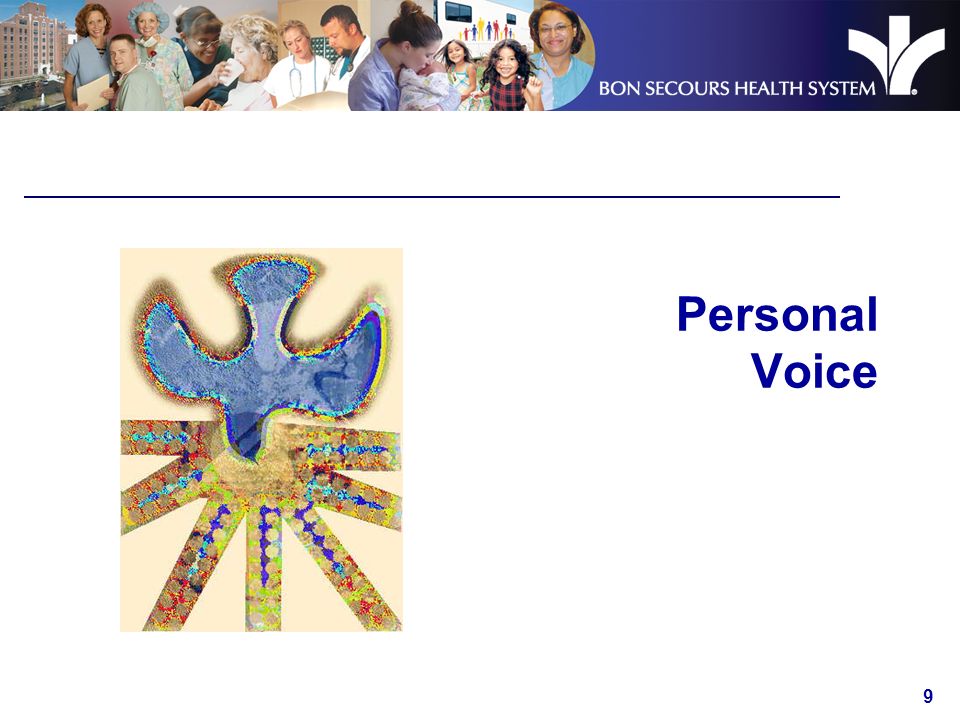 BON SECOURS HEALTH SYSTEM

Personal Voice

9